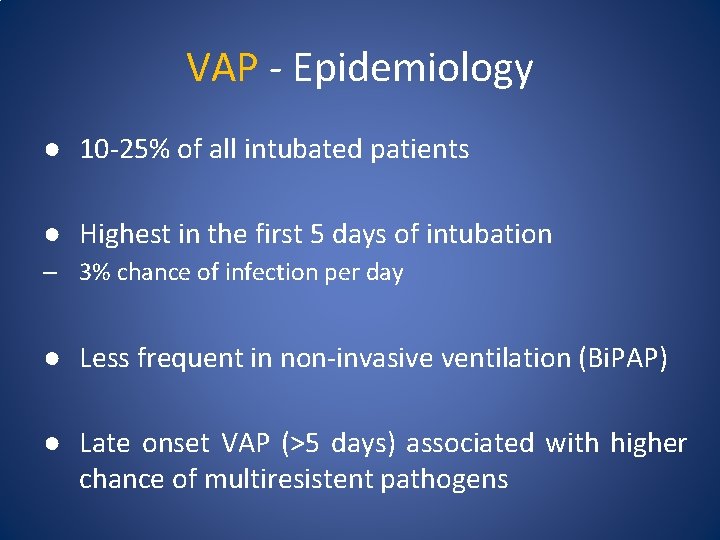 VAP - Epidemiology

● 10-25% of all intubated patients

● Highest in the first 5 days of intubation
– 3% chance of infection per day

● Less frequent in non-invasive ventilation (BiPAP)

● Late onset VAP (>5 days) associated with higher chance of multiresistent pathogens